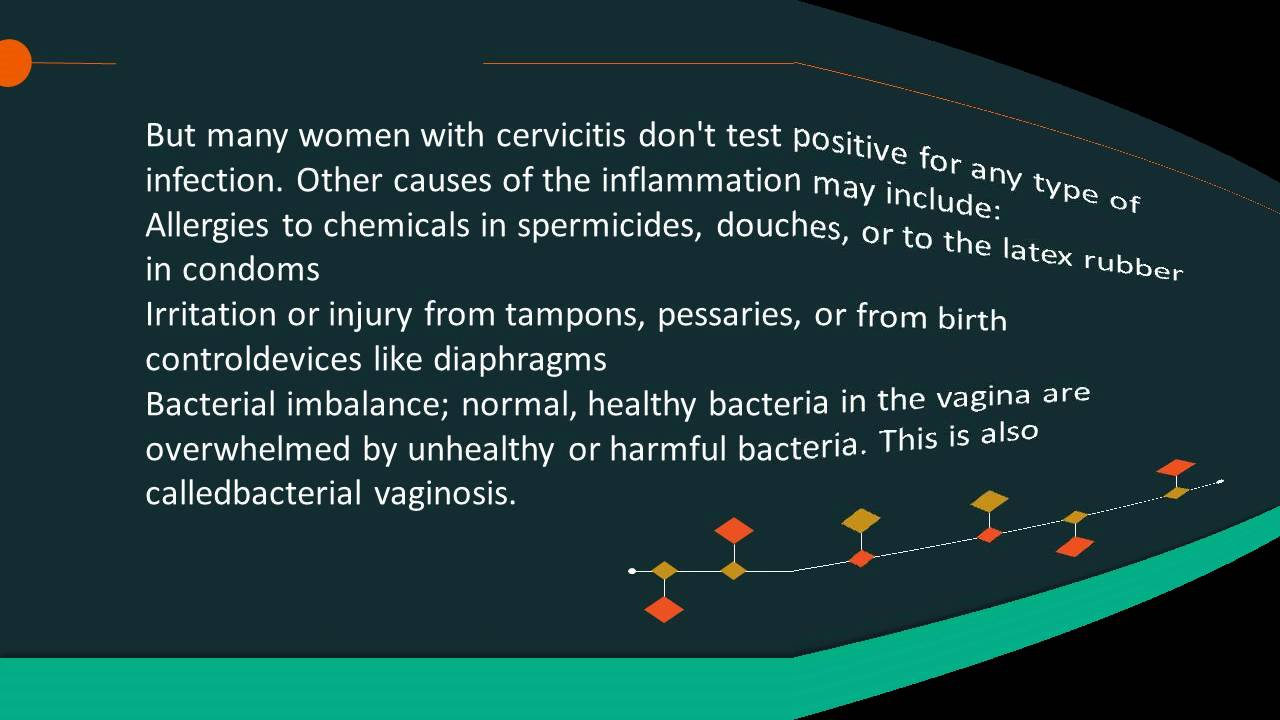 But many women with cervicitis don't test positive for any type of infection. Other causes of the inflammation may include:
Allergies to chemicals in spermicides, douches, or to the latex rubber in condoms
Irritation or injury from tampons, pessaries, or from birth controldevices like diaphragms
Bacterial imbalance; normal, healthy bacteria in the vagina are overwhelmed by unhealthy or harmful bacteria. This is also calledbacterial vaginosis.